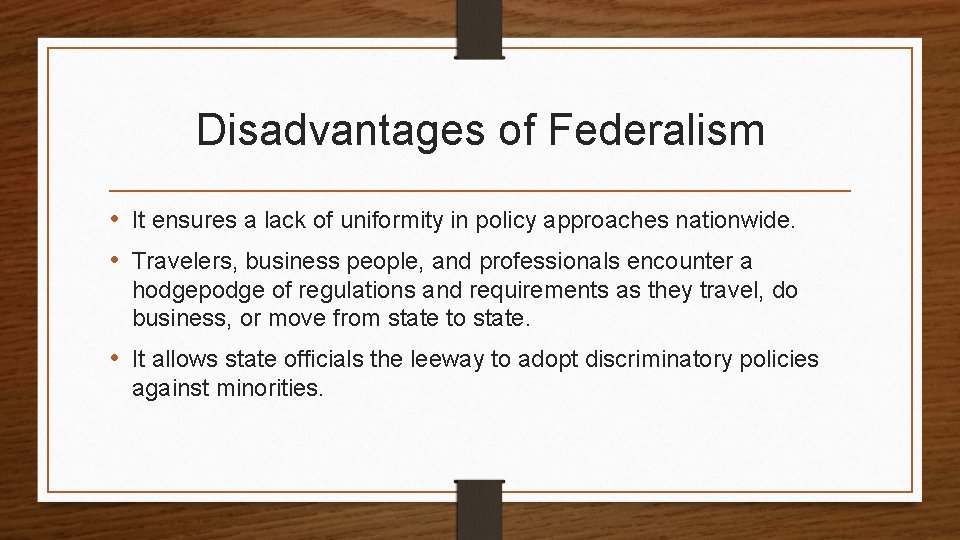 Disadvantages of Federalism

• It ensures a lack of uniformity in policy approaches nationwide.

• Travelers, business people, and professionals encounter a hodgepodge of regulations and requirements as they travel, do business, or move from state to state.

• It allows state officials the leeway to adopt discriminatory policies against minorities.